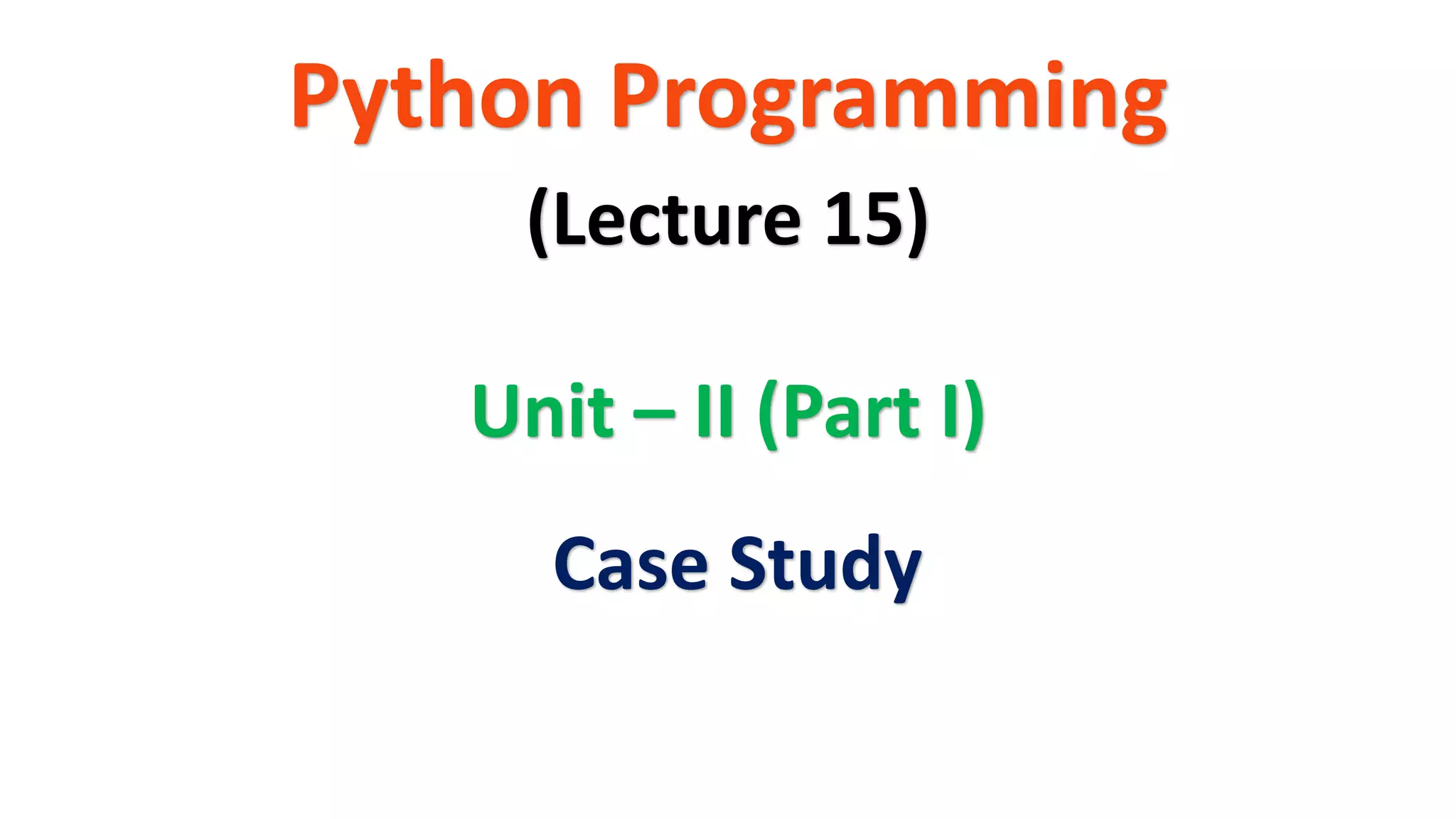 Python Programming

(Lecture 15)

Unit – II (Part I)

Case Study